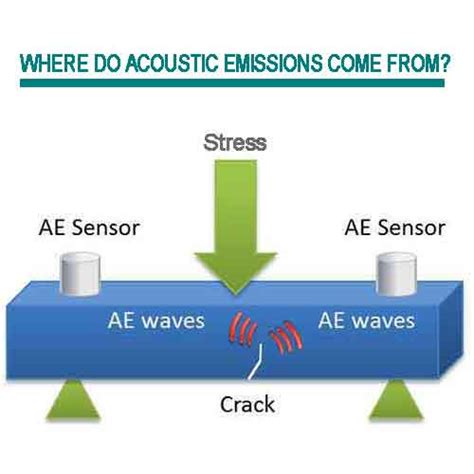 WHERE DO ACOUSTIC EMISSIONS COME FROM?

Stress

AE Sensor

AE Sensor

AE waves

AE waves

Crack